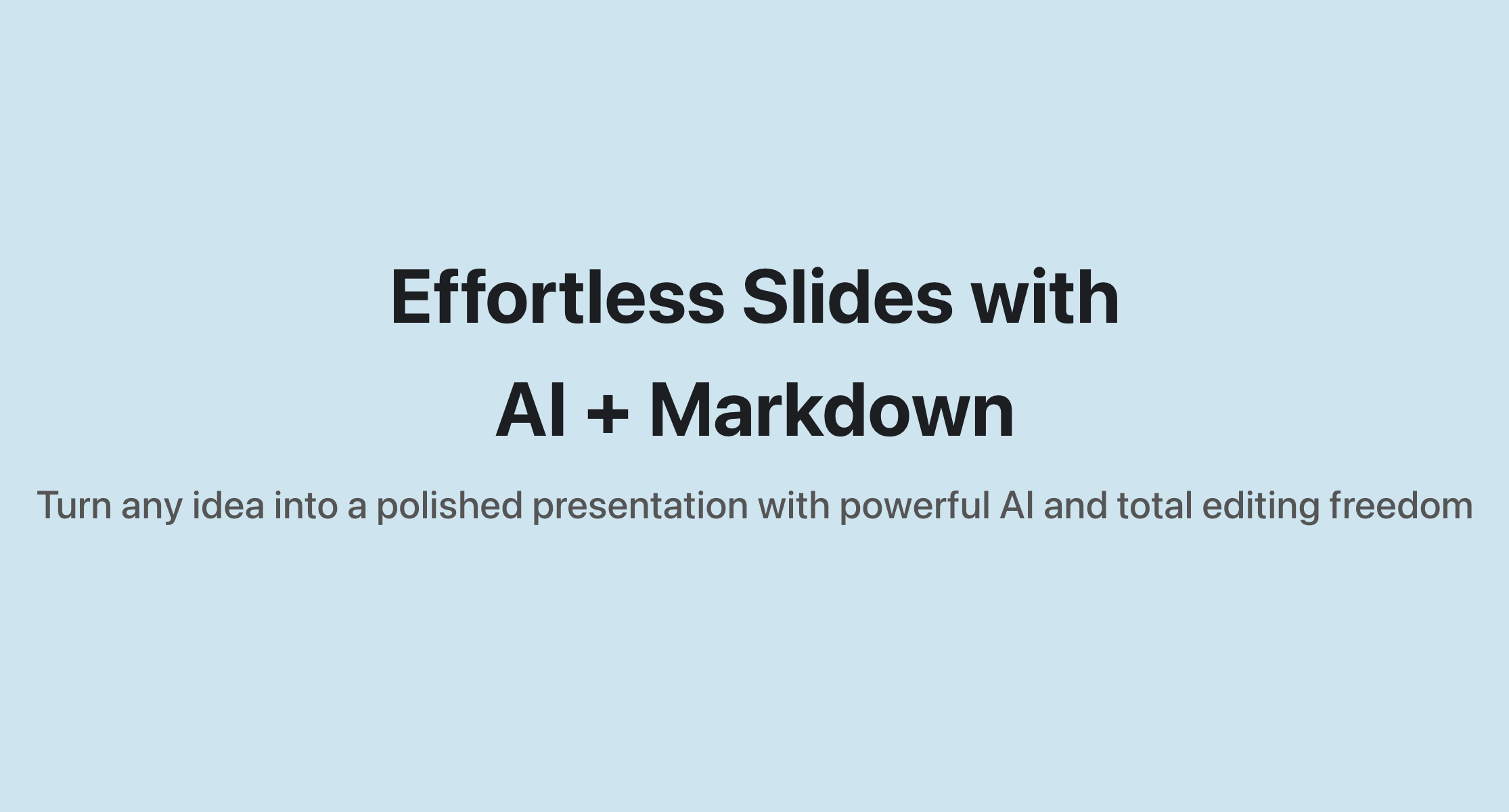 Effortless Slides with AI + Markdown

Turn any idea into a polished presentation with powerful AI and total editing freedom